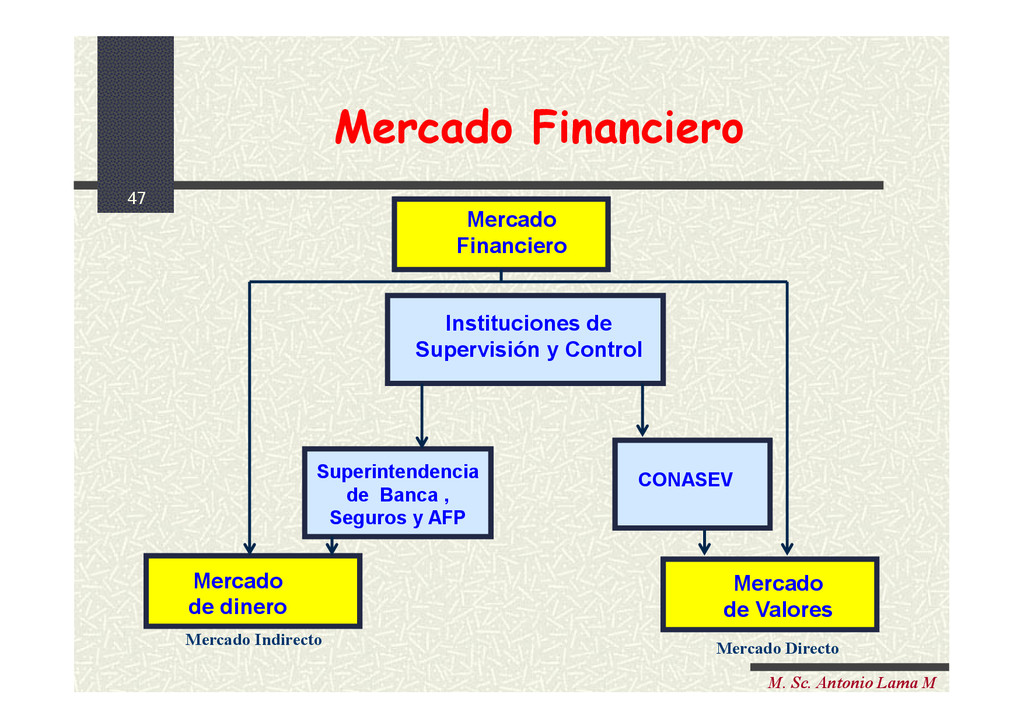 Mercado Financiero

47

Mercado Financiero

Instituciones de Supervisión y Control

Superintendencia de Banca , Seguros y AFP

CONASEV

Mercado de dinero

Mercado Indirecto

Mercado de Valores

Mercado Directo

M. Sc. Antonio Lama M